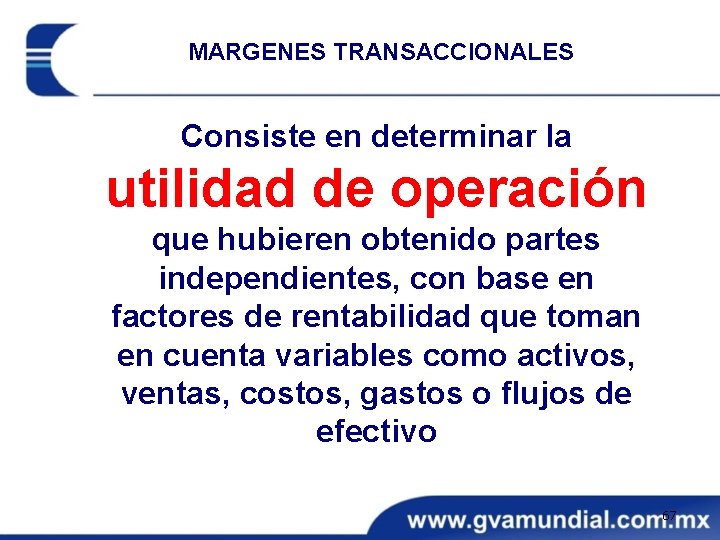 MARGENES TRANSACCIONALES

Consiste en determinar la utilidad de operación que hubieren obtenido partes independientes, con base en factores de rentabilidad que toman en cuenta variables como activos, ventas, costos, gastos o flujos de efectivo

67

www.gvamundial.com.mx